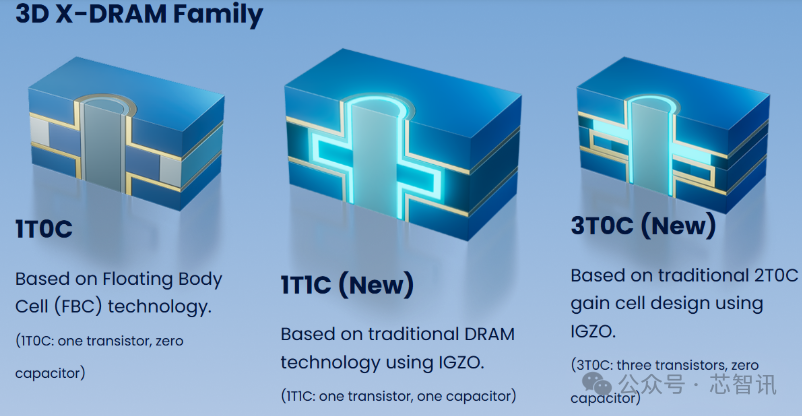 3D X-DRAM Family

1T0C

Based on Floating Body Cell (FBC) technology.

(1T0C: one transistor, zero capacitor)

1T1C (New)

Based on traditional DRAM technology using IGZO.

(1T1C: one transistor, one capacitor)

3T0C (New)

Based on traditional 2T0C gain cell design using IGZO.

(3T0C: three transistors, zero capacitor)

公众号 · 芯智讯